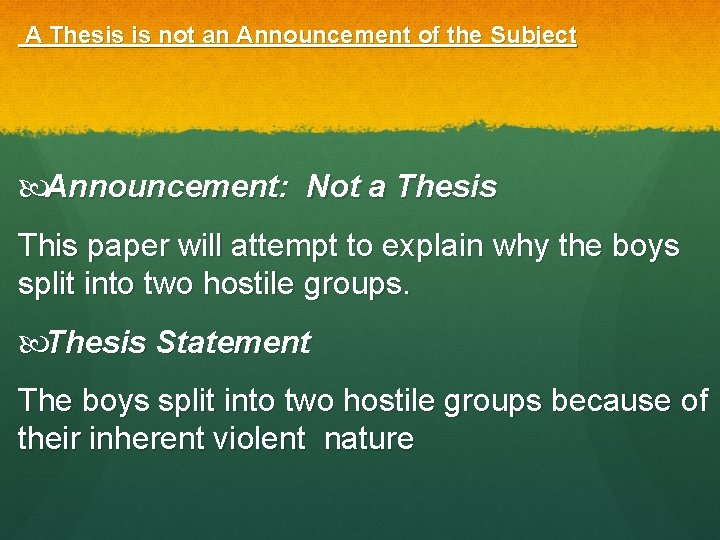 A Thesis is not an Announcement of the Subject

Announcement: Not a Thesis

This paper will attempt to explain why the boys split into two hostile groups.

Thesis Statement

The boys split into two hostile groups because of their inherent violent nature